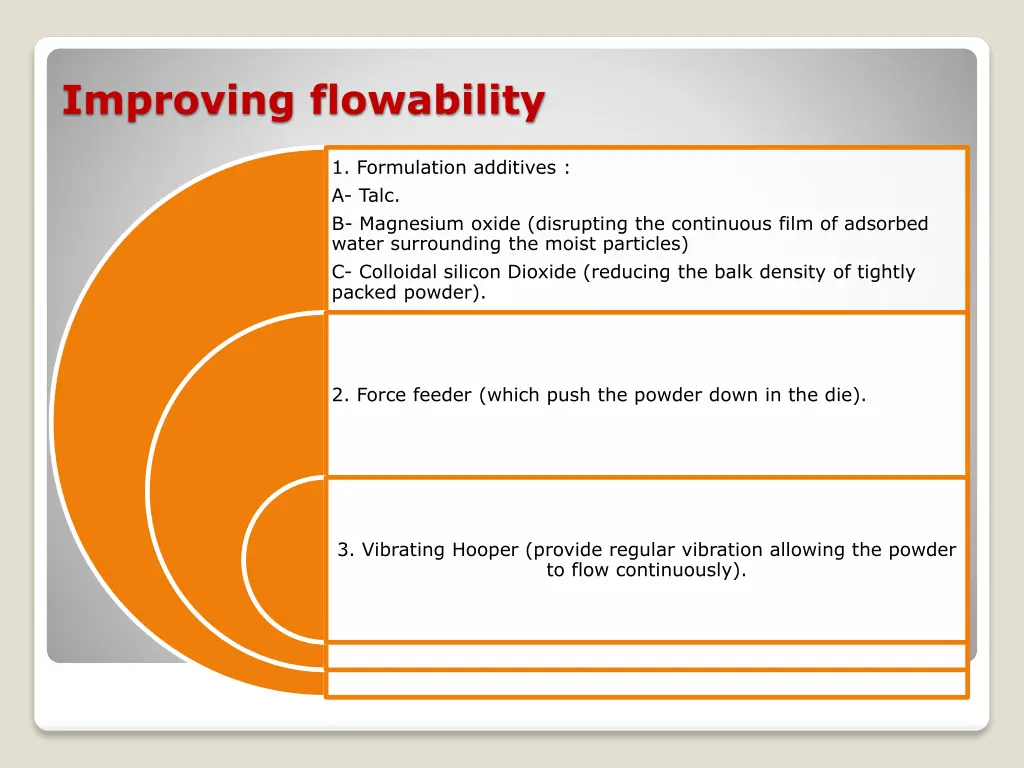 Improving flowability

1. Formulation additives :

A- Talc.

B- Magnesium oxide (disrupting the continuous film of adsorbed water surrounding the moist particles)

C- Colloidal silicon Dioxide (reducing the balk density of tightly packed powder).

2. Force feeder (which push the powder down in the die).

3. Vibrating Hooper (provide regular vibration allowing the powder to flow continuously).